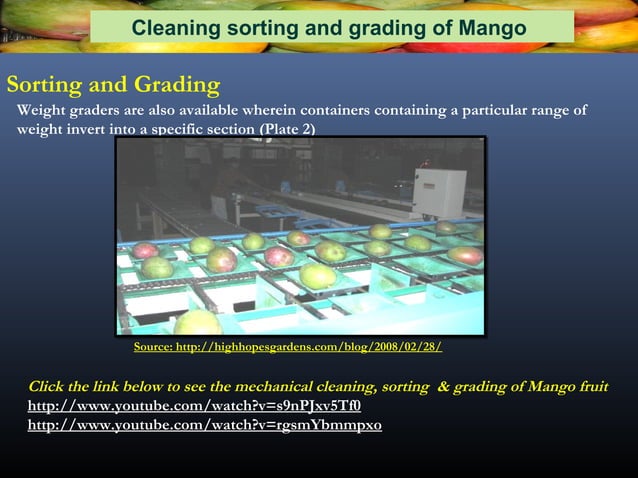 Cleaning sorting and grading of Mango

Sorting and Grading

Weight graders are also available wherein containers containing a particular range of weight invert into a specific section (Plate 2)

Source: http://highhopesgardens.com/blog/2008/02/28/

Click the link below to see the mechanical cleaning, sorting & grading of Mango fruit
http://www.youtube.com/watch?v=s9nPJxv5Tf0
http://www.youtube.com/watch?v=rgsmYbmmpxo